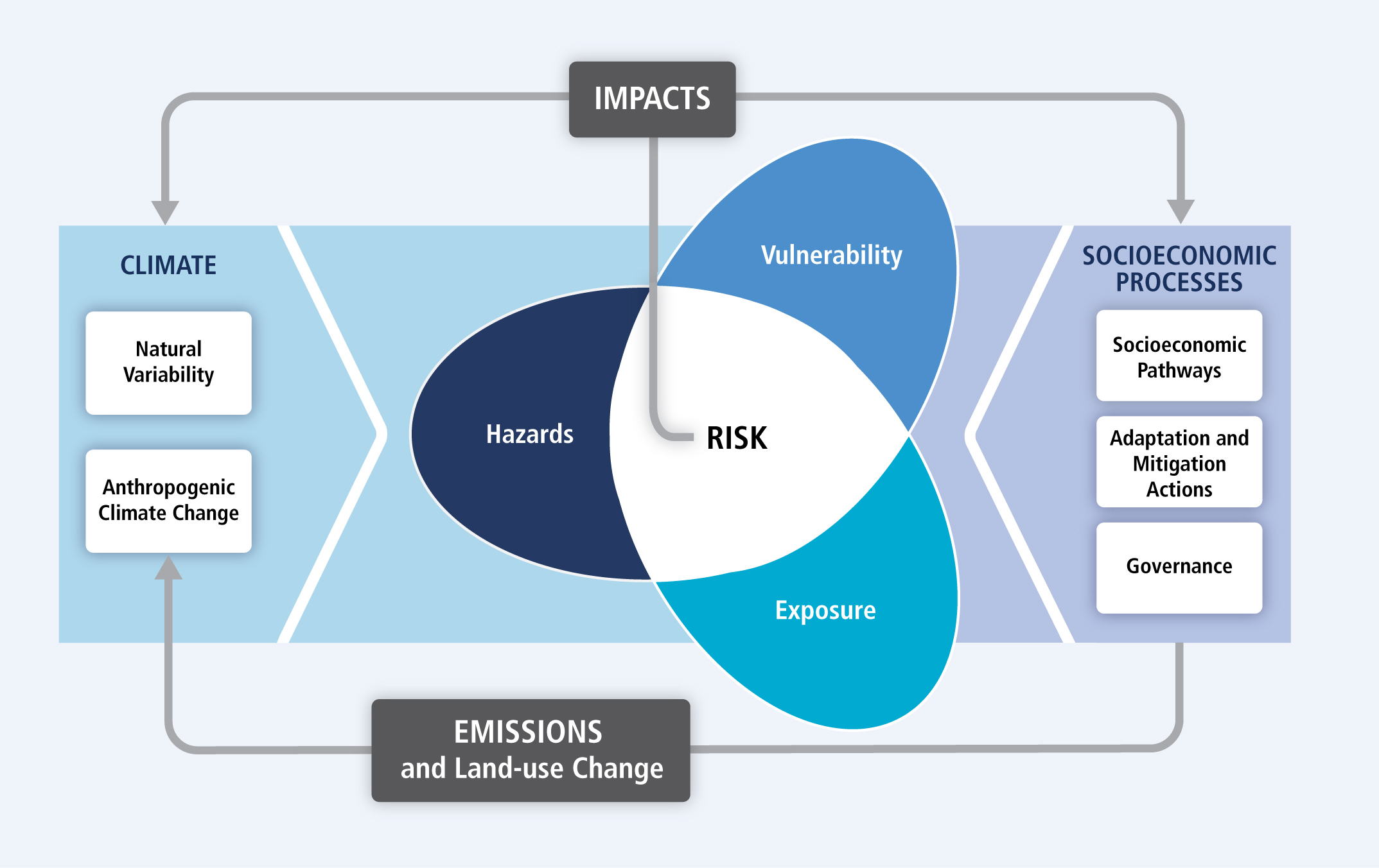 IMPACTS

CLIMATE

Natural Variability

Anthropogenic Climate Change

Vulnerability

Hazards

RISK

Exposure

SOCIOECONOMIC PROCESSES

Socioeconomic Pathways

Adaptation and Mitigation Actions

Governance

EMISSIONS and Land-use Change